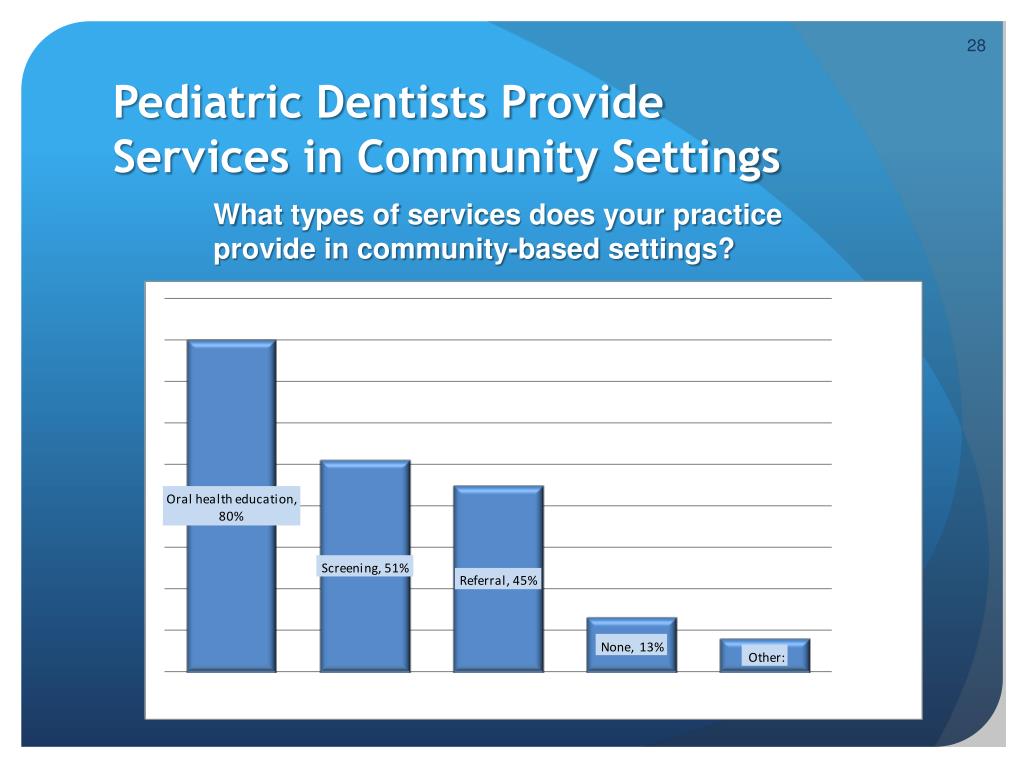 28

Pediatric Dentists Provide Services in Community Settings

What types of services does your practice provide in community-based settings?

Oral health education, 80%

Screening, 51%

Referral, 45%

None, 13%

Other: